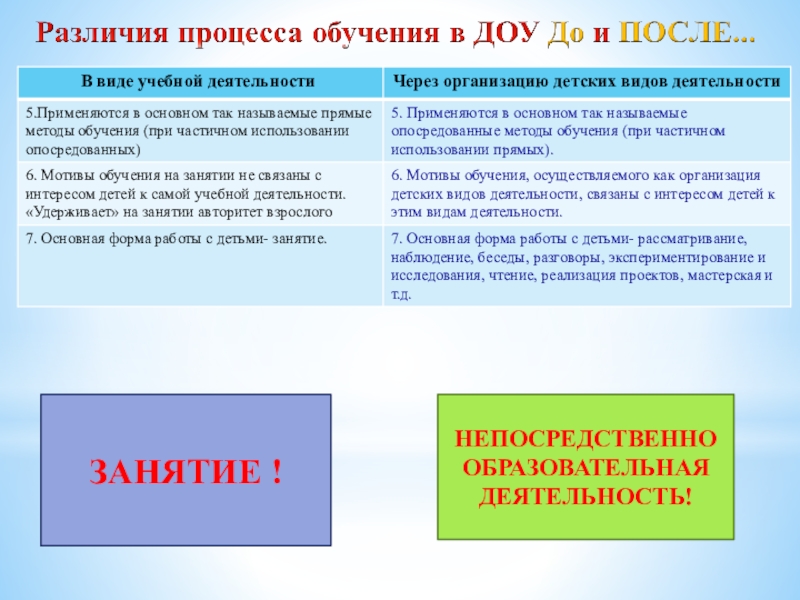 Различия процесса обучения в ДОУ До и ПОСЛЕ...

| В виде учебной деятельности | Через организацию детских видов деятельности |
|---|---|
| 5.Применяются в основном так называемые прямые методы обучения (при частичном использовании опосредованных) | 5. Применяются в основном так называемые опосредованные методы обучения (при частичном использовании прямых). |
| 6. Мотивы обучения на занятии не связаны с интересом детей к самой учебной деятельности. «Удерживает» на занятии авторитет взрослого | 6. Мотивы обучения, осуществляемого как организация детских видов деятельности, связаны с интересом детей к этим видам деятельности. |
| 7. Основная форма работы с детьми- занятие. | 7. Основная форма работы с детьми- рассматривание, наблюдение, беседы, разговоры, экспериментирование и исследования, чтение, реализация проектов, мастерская и т.д. |

ЗАНЯТИЕ !

НЕПОСРЕДСТВЕННО ОБРАЗОВАТЕЛЬНАЯ ДЕЯТЕЛЬНОСТЬ!